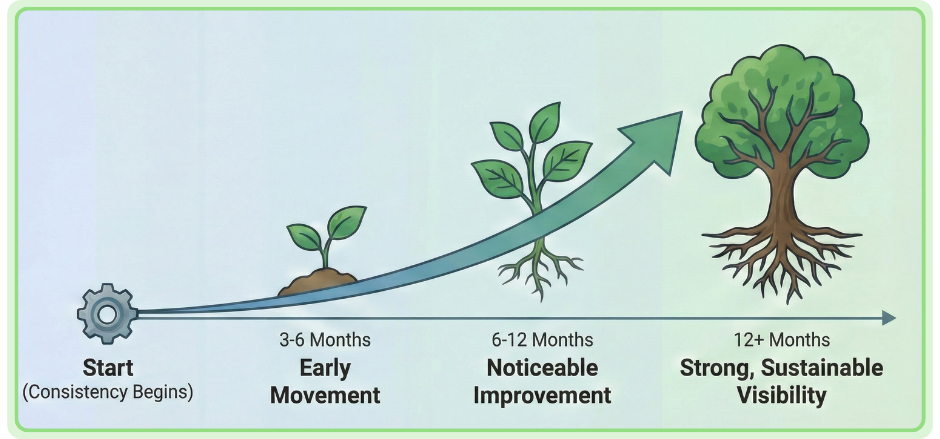 Start
(Consistency Begins)

3-6 Months
Early Movement

6-12 Months
Noticeable Improvement

12+ Months
Strong, Sustainable Visibility